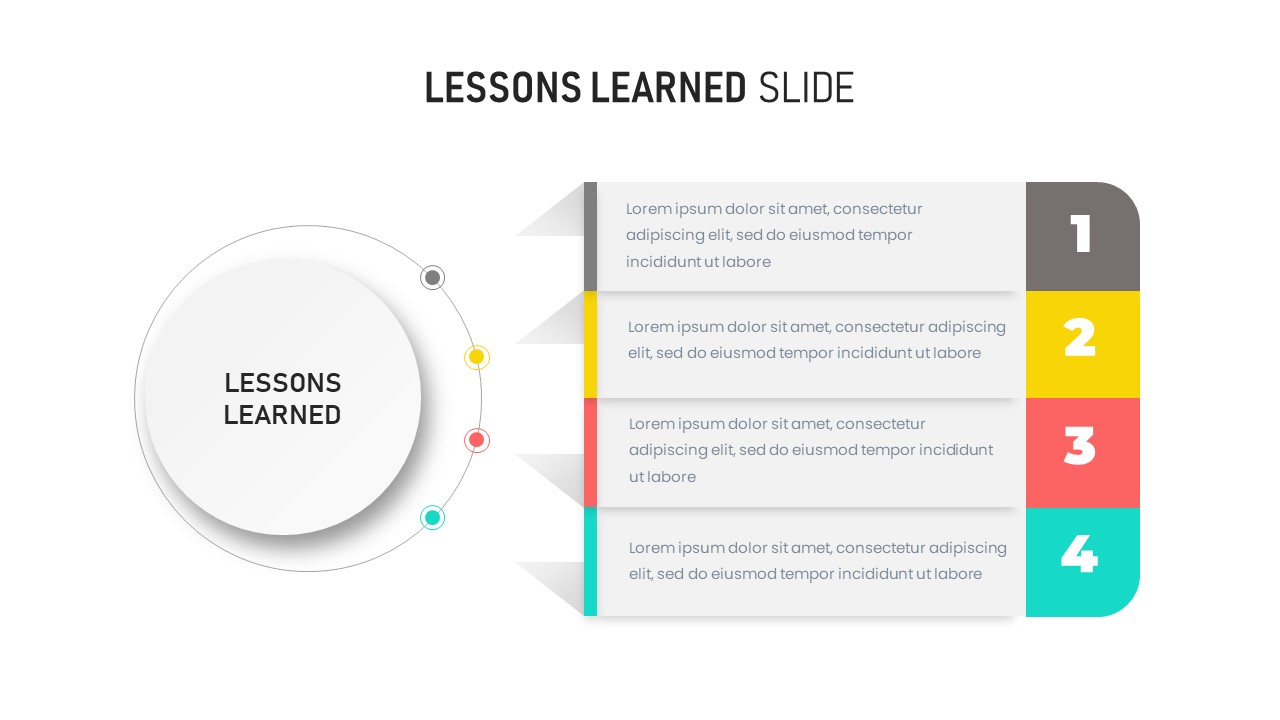 LESSONS LEARNED SLIDE

LESSONS LEARNED

Lorem ipsum dolor sit amet, consectetur adipiscing elit, sed do eiusmod tempor incididunt ut labore

1

Lorem ipsum dolor sit amet, consectetur adipiscing elit, sed do eiusmod tempor incididunt ut labore

2

Lorem ipsum dolor sit amet, consectetur adipiscing elit, sed do eiusmod tempor incididunt ut labore

3

Lorem ipsum dolor sit amet, consectetur adipiscing elit, sed do eiusmod tempor incididunt ut labore

4